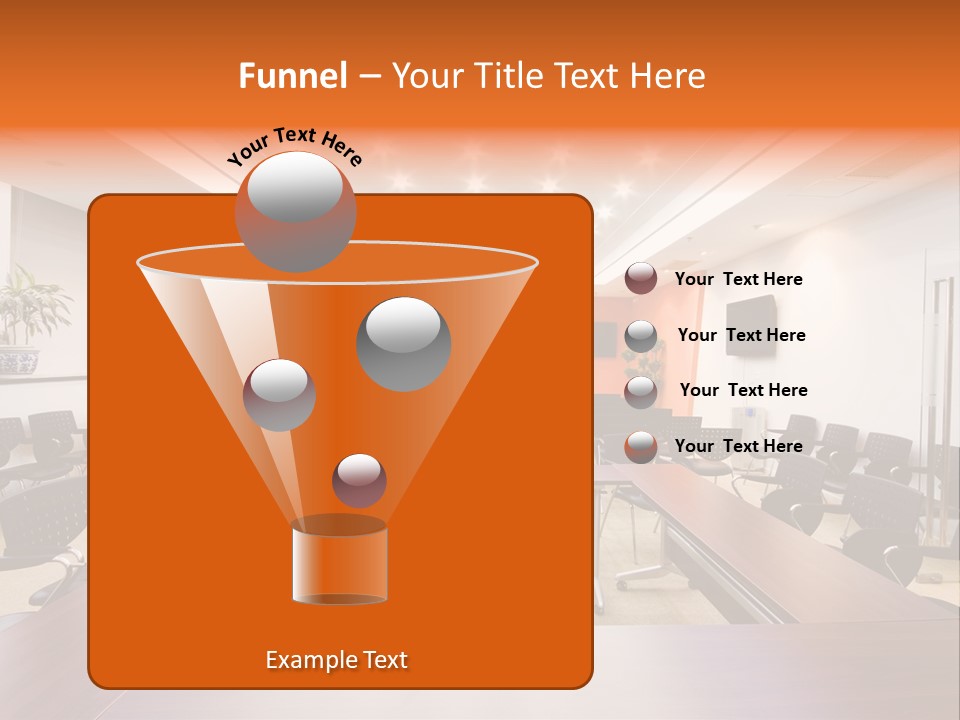 Funnel – Your Title Text Here

Your Text Here

Your Text Here

Your Text Here

Your Text Here

Your Text Here

Example Text